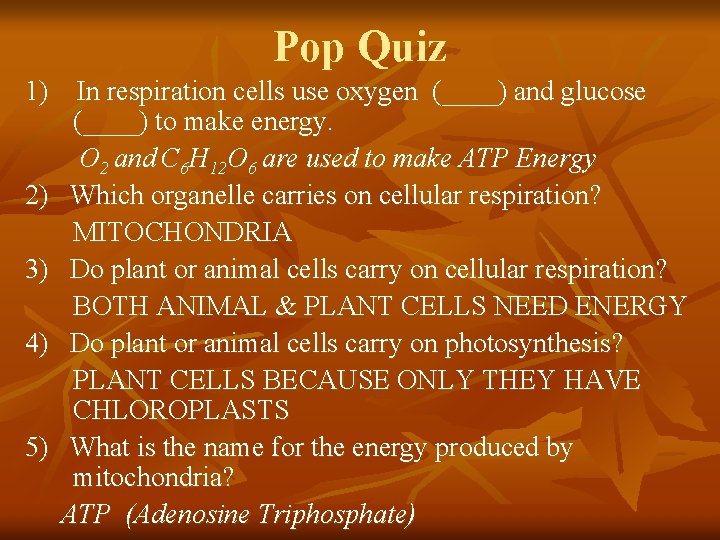 Pop Quiz

1) In respiration cells use oxygen (____) and glucose (____) to make energy.

$O_2$ and $C_6H_{12}O_6$ are used to make ATP Energy

2) Which organelle carries on cellular respiration?

MITOCHONDRIA

3) Do plant or animal cells carry on cellular respiration?

BOTH ANIMAL & PLANT CELLS NEED ENERGY

4) Do plant or animal cells carry on photosynthesis?

PLANT CELLS BECAUSE ONLY THEY HAVE CHLOROPLASTS

5) What is the name for the energy produced by mitochondria?

ATP (Adenosine Triphosphate)